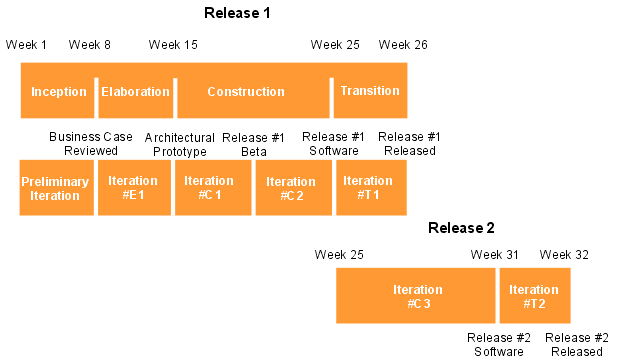 Release 1

Week 1 Week 8 Week 15 Week 25 Week 26

Inception Elaboration Construction Transition

Business Case Reviewed Architectural Prototype Release #1 Beta Release #1 Software Release #1 Released

Preliminary Iteration Iteration #E1 Iteration #C1 Iteration #C2 Iteration #T1

Release 2

Week 25 Week 31 Week 32

Iteration #C3 Iteration #T2

Release #2 Software Release #2 Released